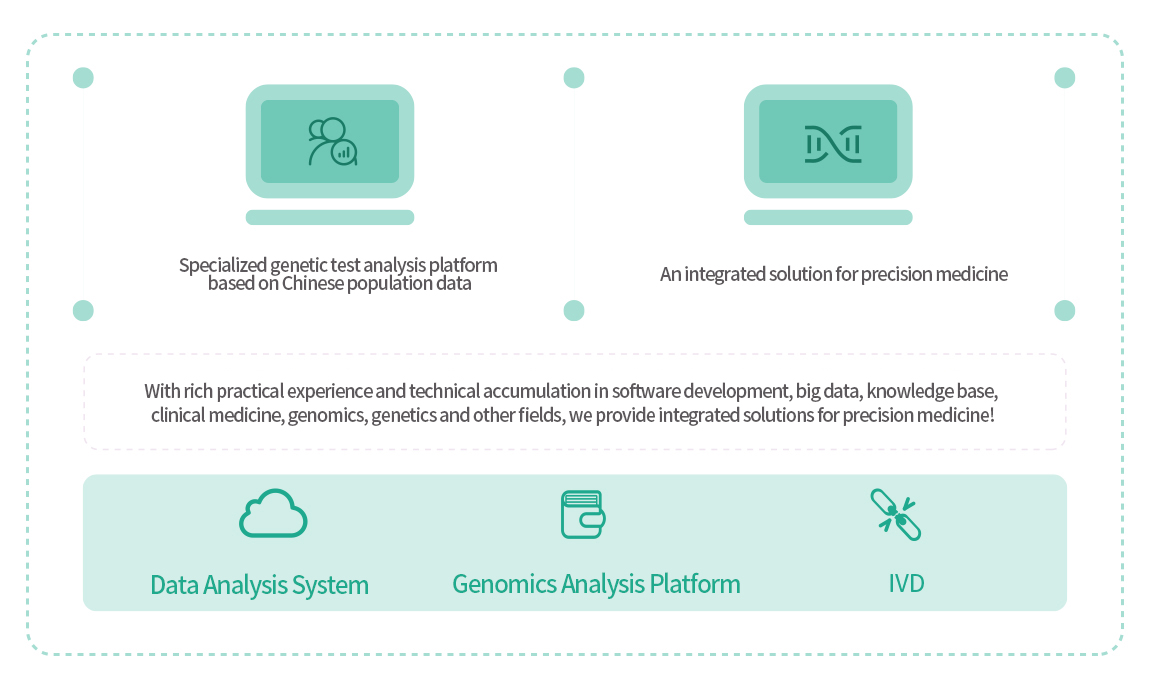 Specialized genetic test analysis platform based on Chinese population data

An integrated solution for precision medicine

With rich practical experience and technical accumulation in software development, big data, knowledge base, clinical medicine, genomics, genetics and other fields, we provide integrated solutions for precision medicine!

Data Analysis System

Genomics Analysis Platform

IVD